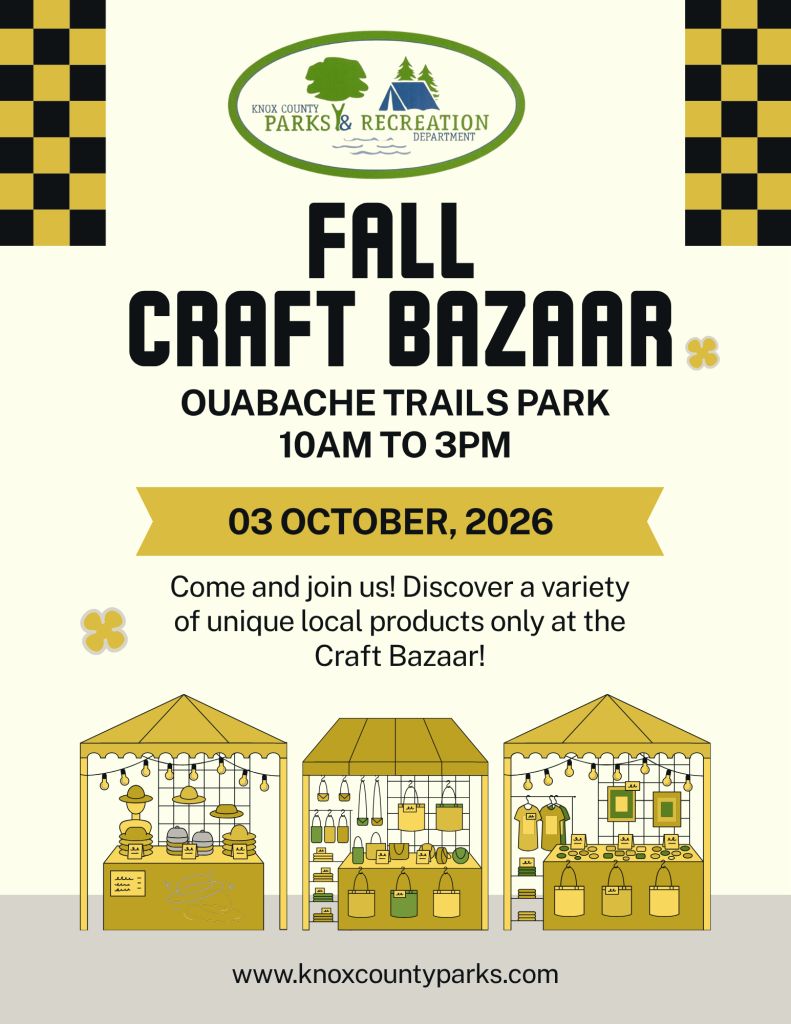 KNOX COUNTY
PARKS & RECREATION
DEPARTMENT

FALL
CRAFT BAZAAR

OUABACHE TRAILS PARK
10AM TO 3PM

03 OCTOBER, 2026

Come and join us! Discover a variety of unique local products only at the Craft Bazaar!

www.knoxcountyparks.com